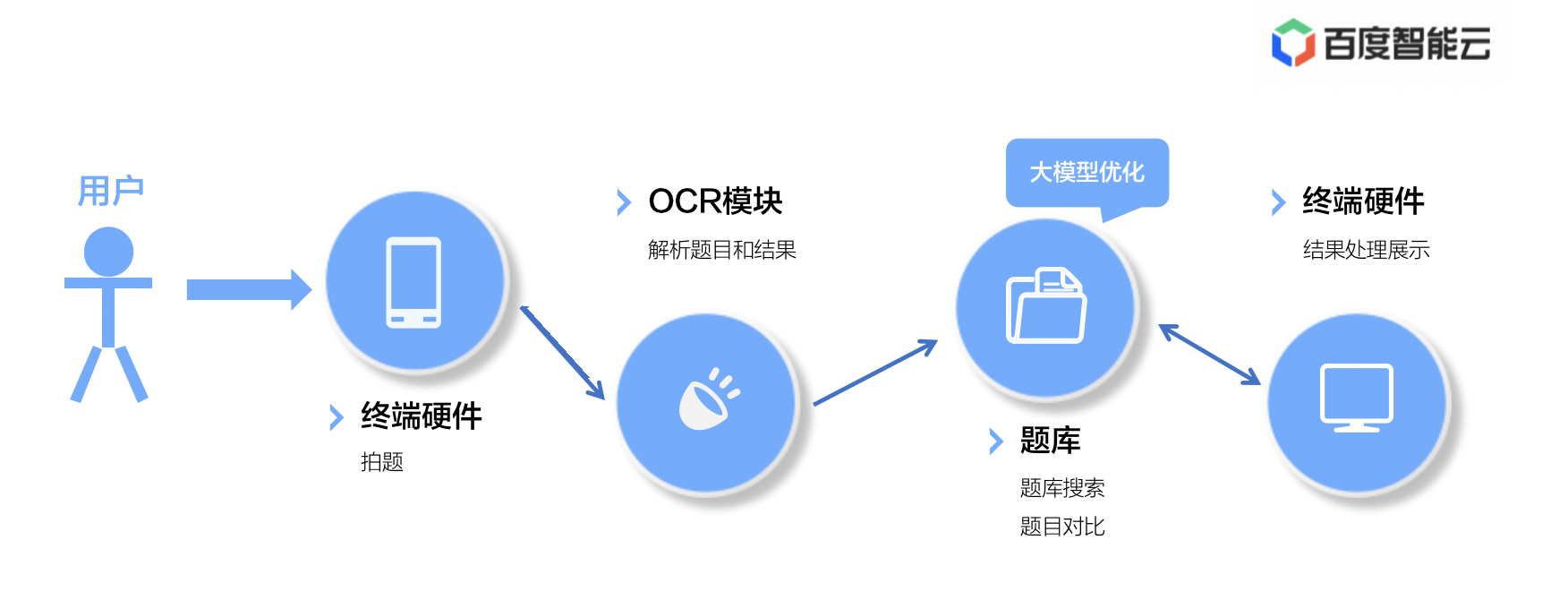 百度智能云

用户

终端硬件

拍题

OCR模块

解析题目和结果

大模型优化

题库

题库搜索

题目对比

终端硬件

结果处理展示